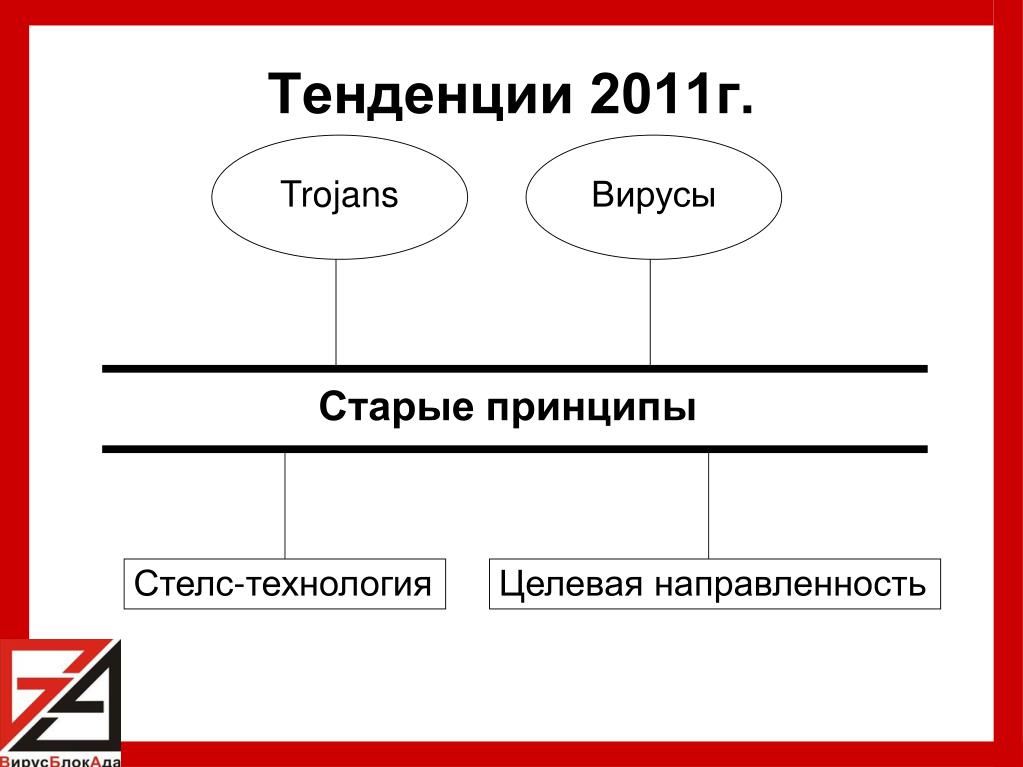 Тенденции 2011г.

Trojans

Вирусы

Старые принципы

Стелс-технология

Целевая направленность

ВирусБлокАда